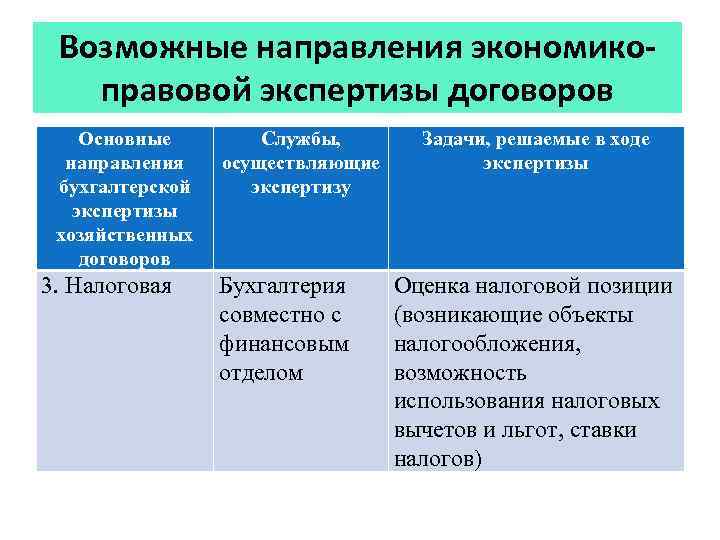 Возможные направления экономико-правовой экспертизы договоров

| Основные направления бухгалтерской экспертизы хозяйственных договоров | Службы, осуществляющие экспертизу | Задачи, решаемые в ходе экспертизы |
|---|---|---|
| 3. Налоговая | Бухгалтерия совместно с финансовым отделом | Оценка налоговой позиции (возникающие объекты налогообложения, возможность использования налоговых вычетов и льгот, ставки налогов) |